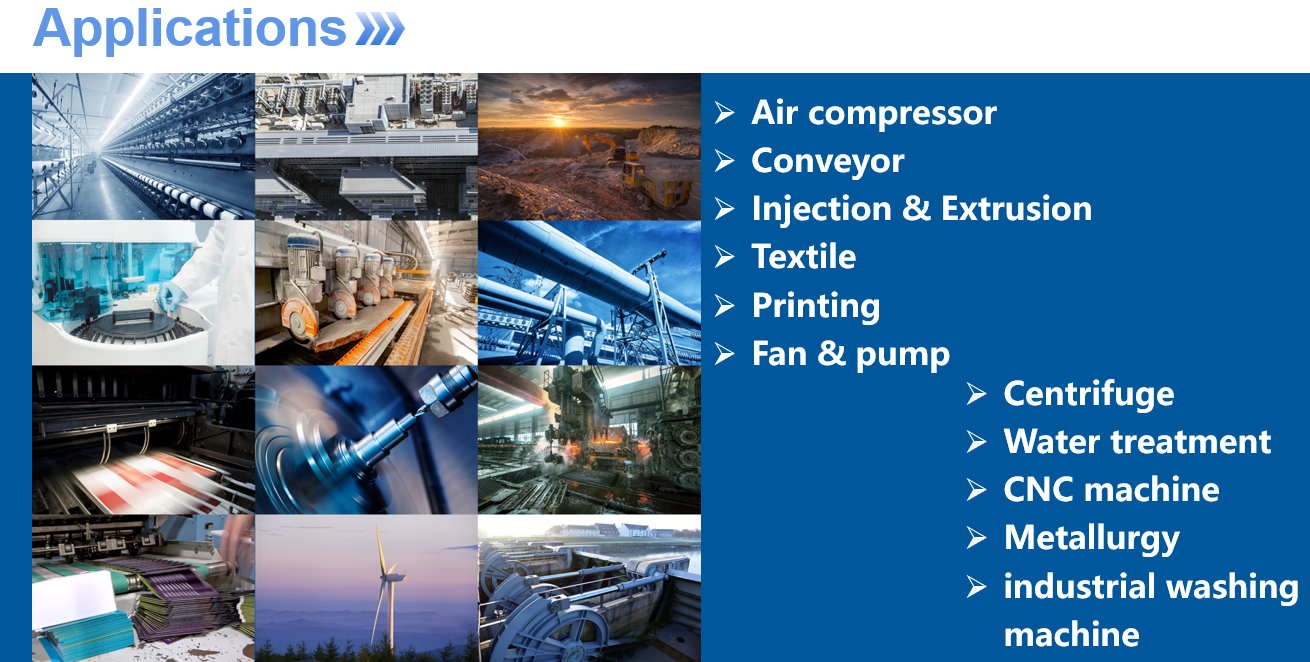 Applications

➢ Air compressor
➢ Conveyor
➢ Injection & Extrusion
➢ Textile
➢ Printing
➢ Fan & pump
➢ Centrifuge
➢ Water treatment
➢ CNC machine
➢ Metallurgy
➢ industrial washing machine